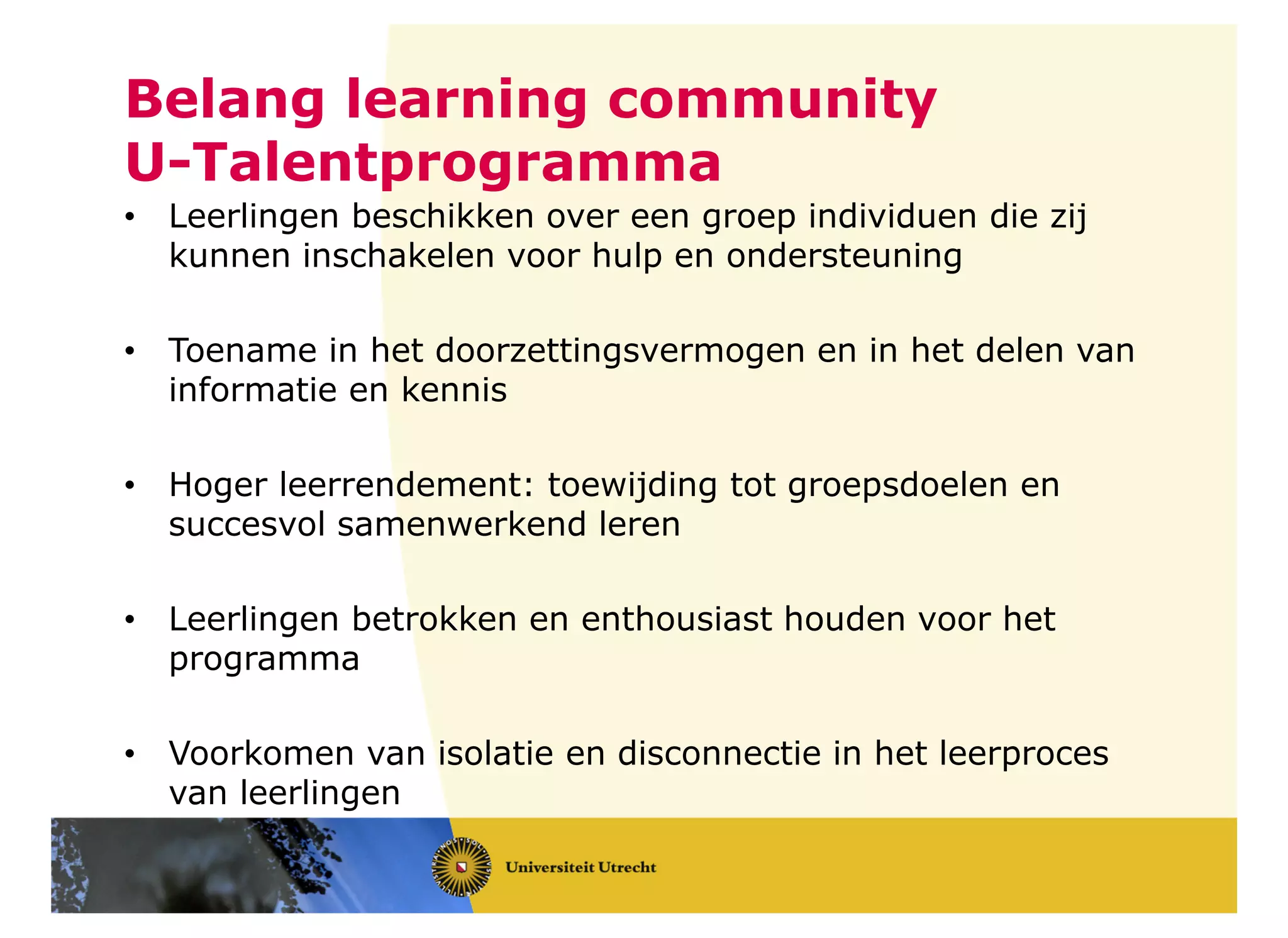 Belang learning community
U-Talentprogramma

• Leerlingen beschikken over een groep individuen die zij kunnen inschakelen voor hulp en ondersteuning

• Toename in het doorzettingsvermogen en in het delen van informatie en kennis

• Hoger leerrendement: toewijding tot groepsdoelen en succesvol samenwerkend leren

• Leerlingen betrokken en enthousiast houden voor het programma

• Voorkomen van isolatie en disconnectie in het leerproces van leerlingen

Universiteit Utrecht